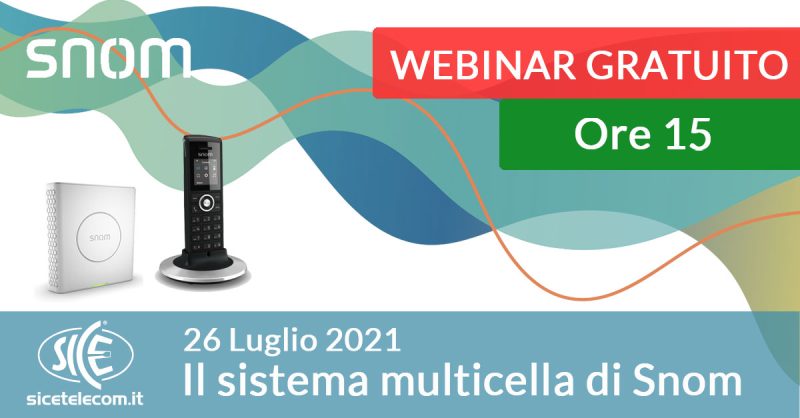 snom

WEBINAR GRATUITO

Ore 15

snom

SICE

sicetelecom.it

26 Luglio 2021

Il sistema multicella di Snom